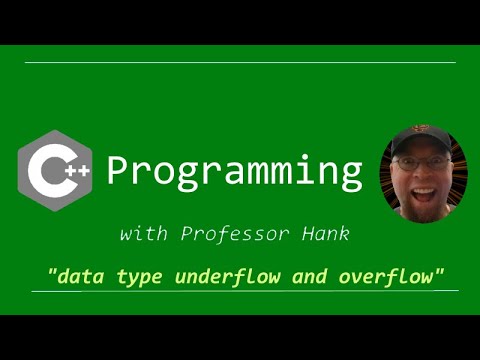 C++ Programming

with Professor Hank

"data type underflow and overflow"